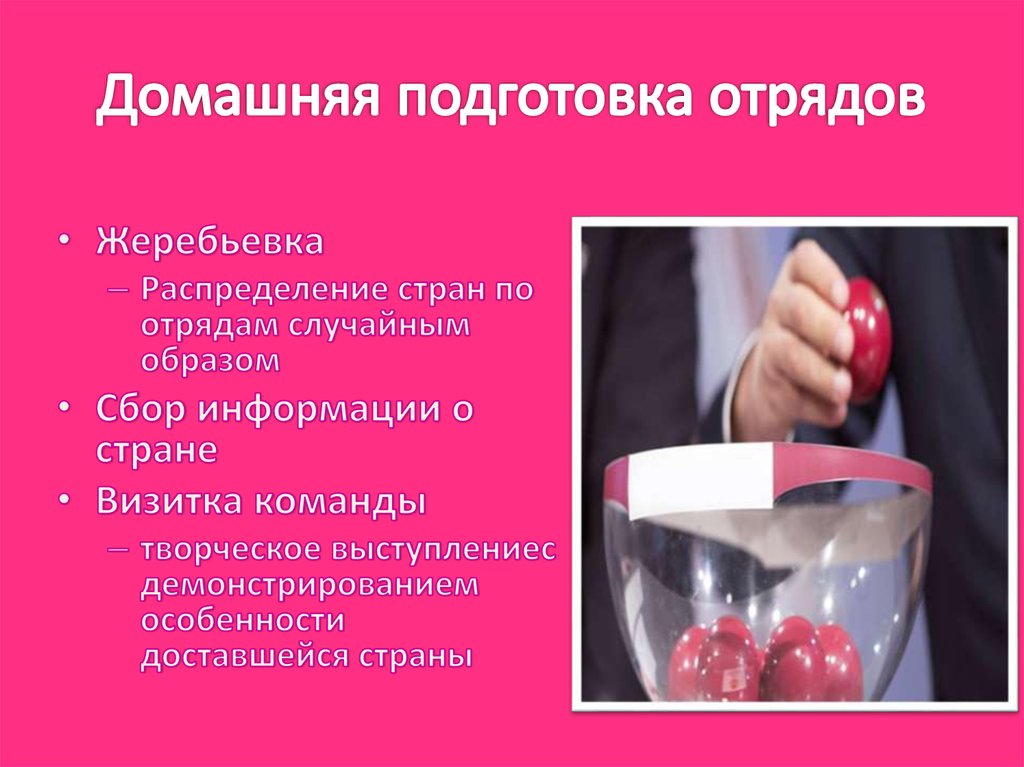 Домашняя подготовка отрядов

• Жеребьевка
 – Распределение стран по отрядам случайным образом
• Сбор информации о стране
• Визитка команды
 – творческое выступлениес демонстрированием особенности доставшейся страны